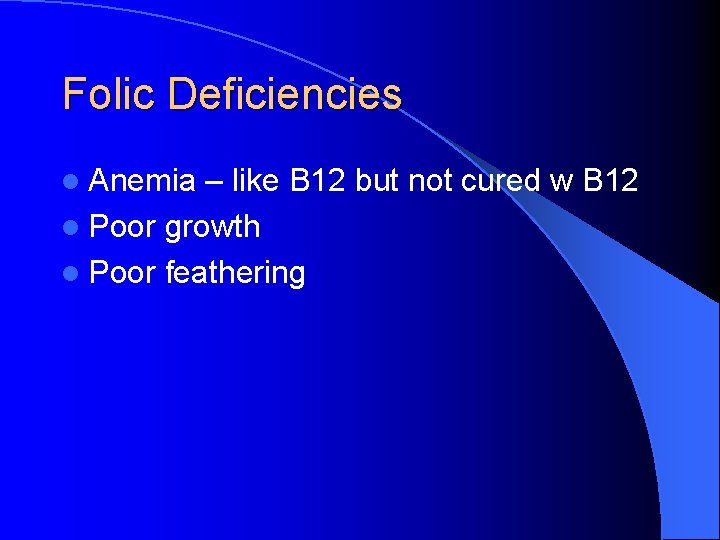 Folic Deficiencies

• Anemia – like B12 but not cured w B12
• Poor growth
• Poor feathering